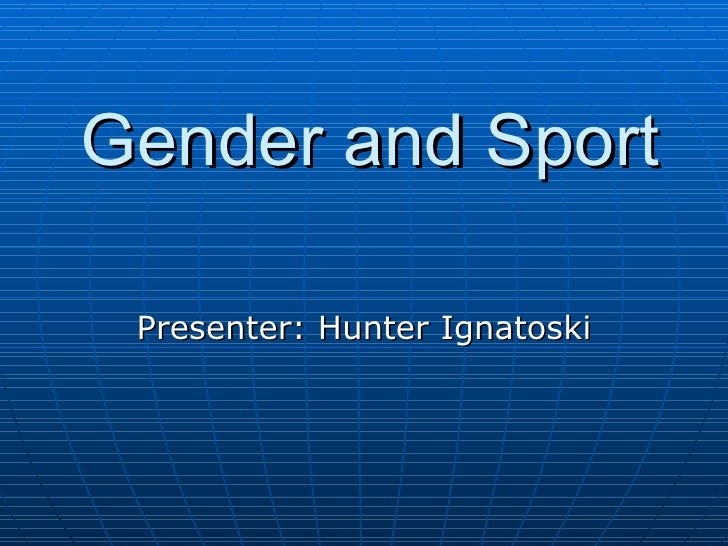 Gender and Sport

Presenter: Hunter Ignatoski